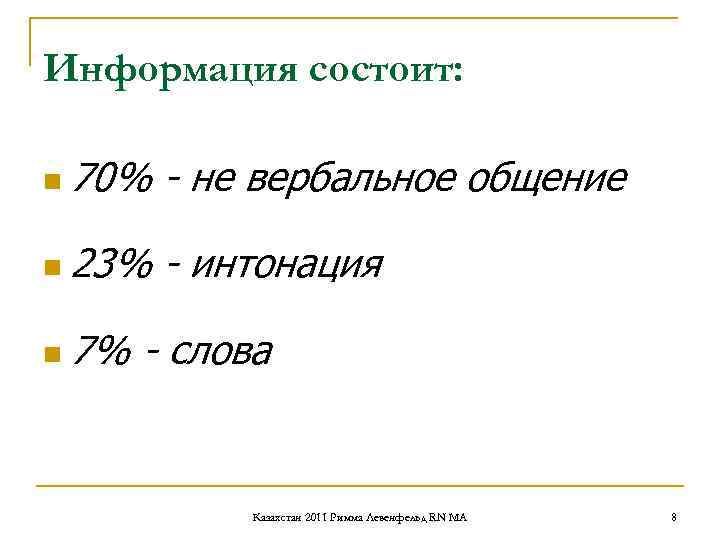 Информация состоит:

70% - не вербальное общение

23% - интонация

7% - слова

Казахстан 2011 Римма Левенфельд RN MA

8